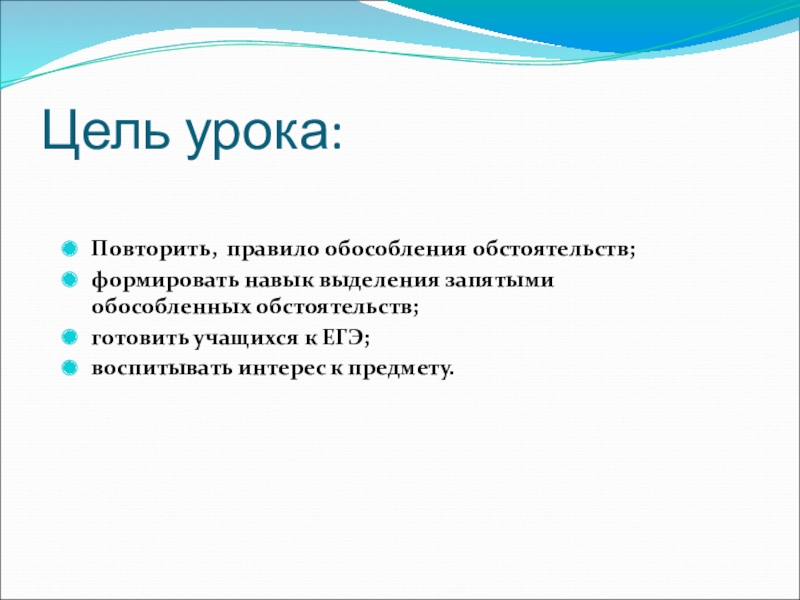 Цель урока:

Повторить, правило обособления обстоятельств;
формировать навык выделения запятыми обособленных обстоятельств;
готовить учащихся к ЕГЭ;
воспитывать интерес к предмету.